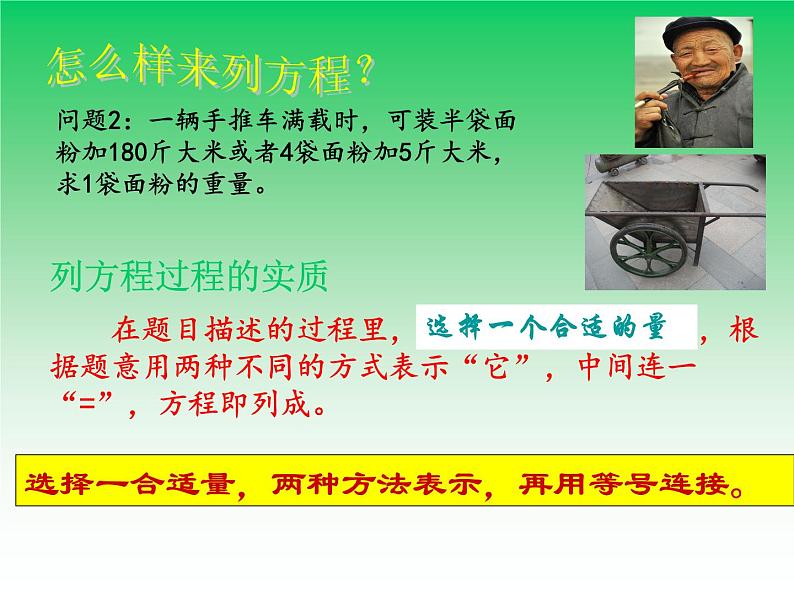 怎么样来列方程？

问题2：一辆手推车满载时，可装半袋面粉加180斤大米或者4袋面粉加5斤大米，求1袋面粉的重量。

列方程过程的实质

在题目描述的过程里，选择一个合适的量，根据题意用两种不同的方式表示“它”，中间连一“=”，方程即列成。

选择一合适量，两种方法表示，再用等号连接。